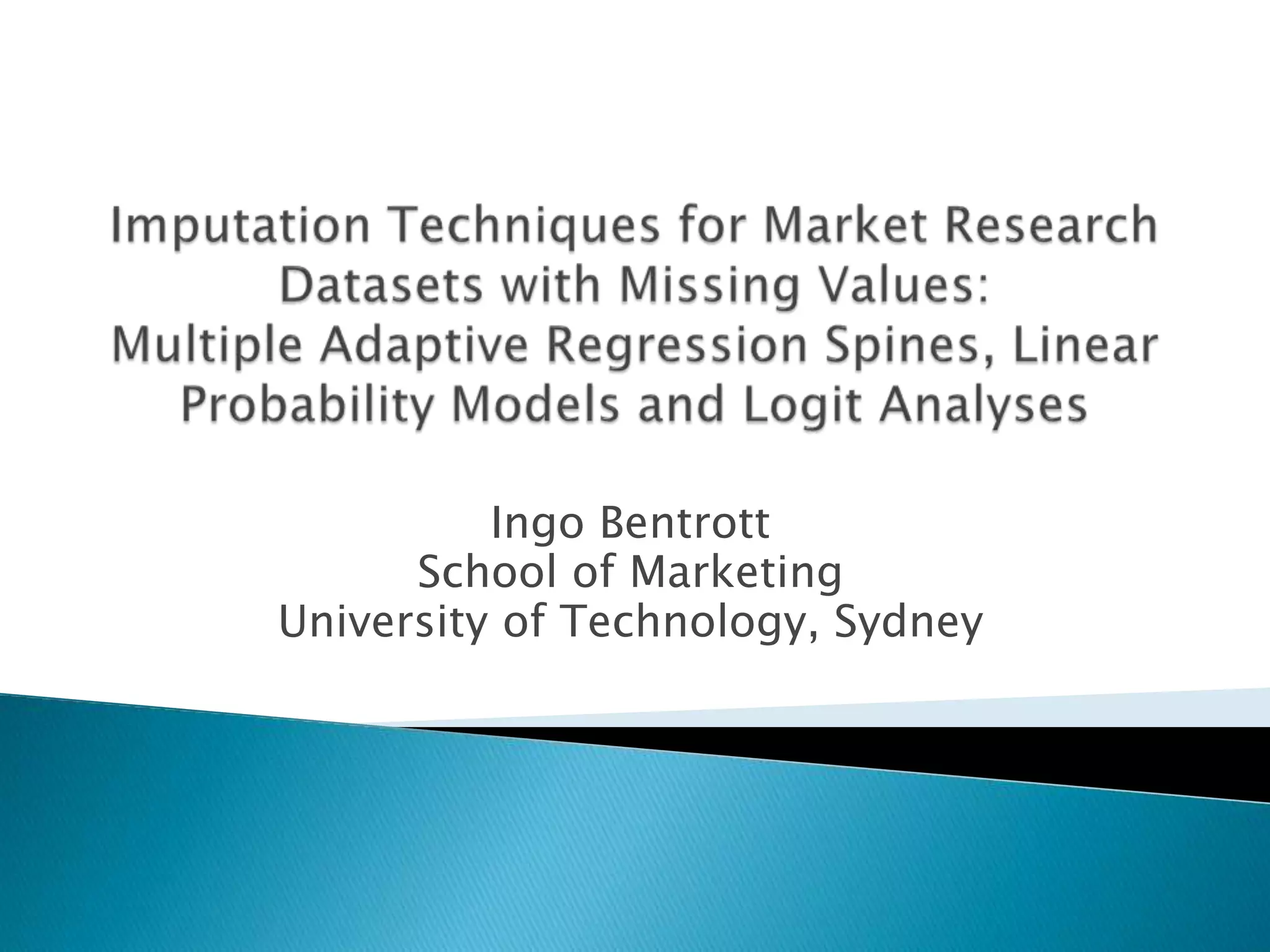 Imputation Techniques for Market Research Datasets with Missing Values: Multiple Adaptive Regression Spines, Linear Probability Models and Logit Analyses

Ingo Bentrott
School of Marketing
University of Technology, Sydney